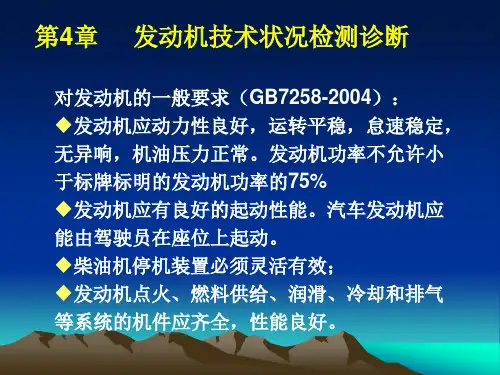 第4章　发动机技术状况检测诊断

对发动机的一般要求（GB7258-2004）：

◆发动机应动力性良好，运转平稳，怠速稳定，无异响，机油压力正常。发动机功率不允许小于标牌标明的发动机功率的75%

◆发动机应有良好的起动性能。汽车发动机应能由驾驶员在座位上起动。

◆柴油机停机装置必须灵活有效；

◆发动机点火、燃料供给、润滑、冷却和排气等系统的机件应齐全，性能良好。